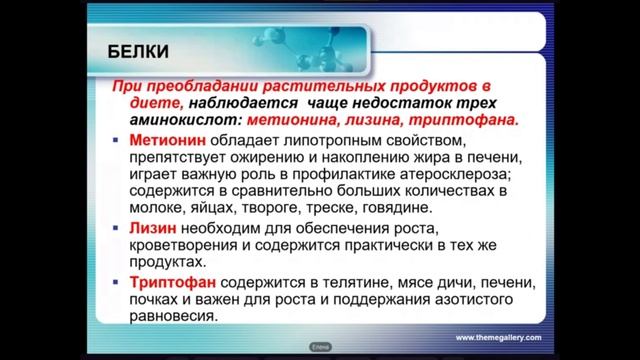 БЕЛКИ

При преобладании растительных продуктов в диете, наблюдается чаще недостаток трех аминокислот: метионина, лизина, триптофана.

▪ Метионин обладает липотропным свойством, препятствует ожирению и накоплению жира в печени, играет важную роль в профилактике атеросклероза; содержится в сравнительно больших количествах в молоке, яйцах, твороге, треске, говядине.

▪ Лизин необходим для обеспечения роста, кроветворения и содержится практически в тех же продуктах.

▪ Триптофан содержится в телятине, мясе дичи, печени, почках и важен для роста и поддержания азотистого равновесия.

Елена

www.themegallery.com